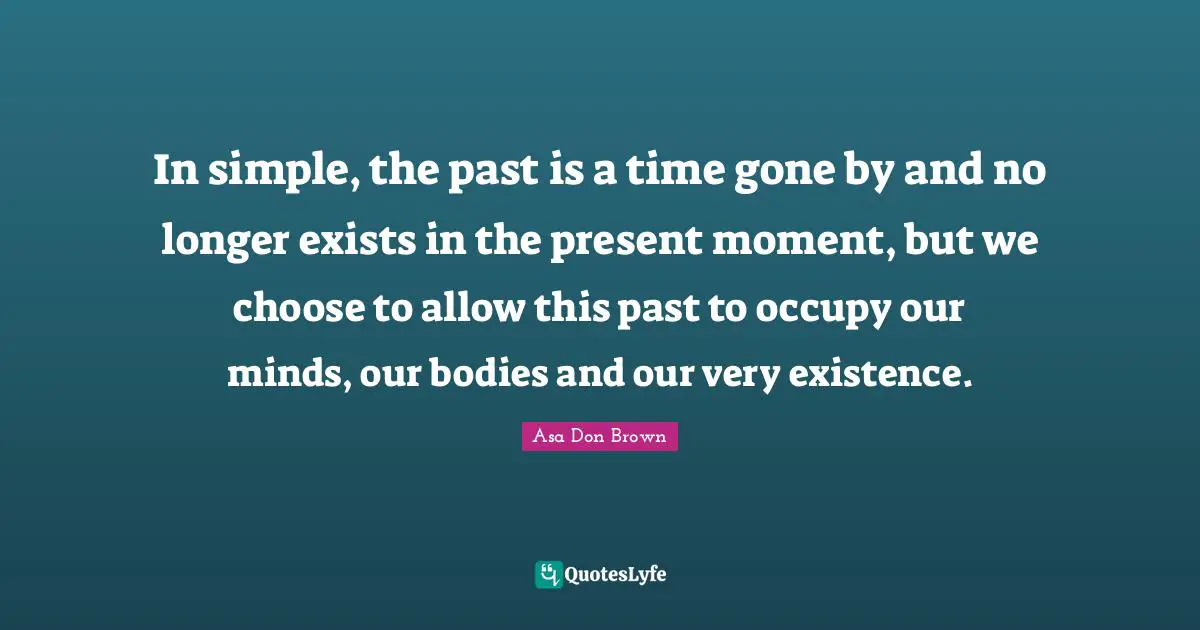 In simple, the past is a time gone by and no longer exists in the present moment, but we choose to allow this past to occupy our minds, our bodies and our very existence.

Asa Don Brown

QuotesLyfe